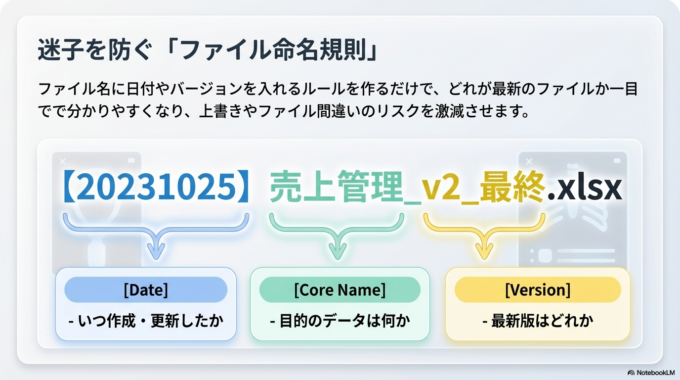 迷子を防ぐ「ファイル命名規則」

ファイル名に日付やバージョンを入れるルールを作るだけで、どれが最新のファイルか一目でで分かりやすくなり、上書きやファイル間違いのリスクを激減させます。

【20231025】売上管理_v2_最終.xlsx

[Date]
- いつ作成・更新したか

[Core Name]
- 目的のデータは何か

[Version]
- 最新版はどれか

NotebookLM